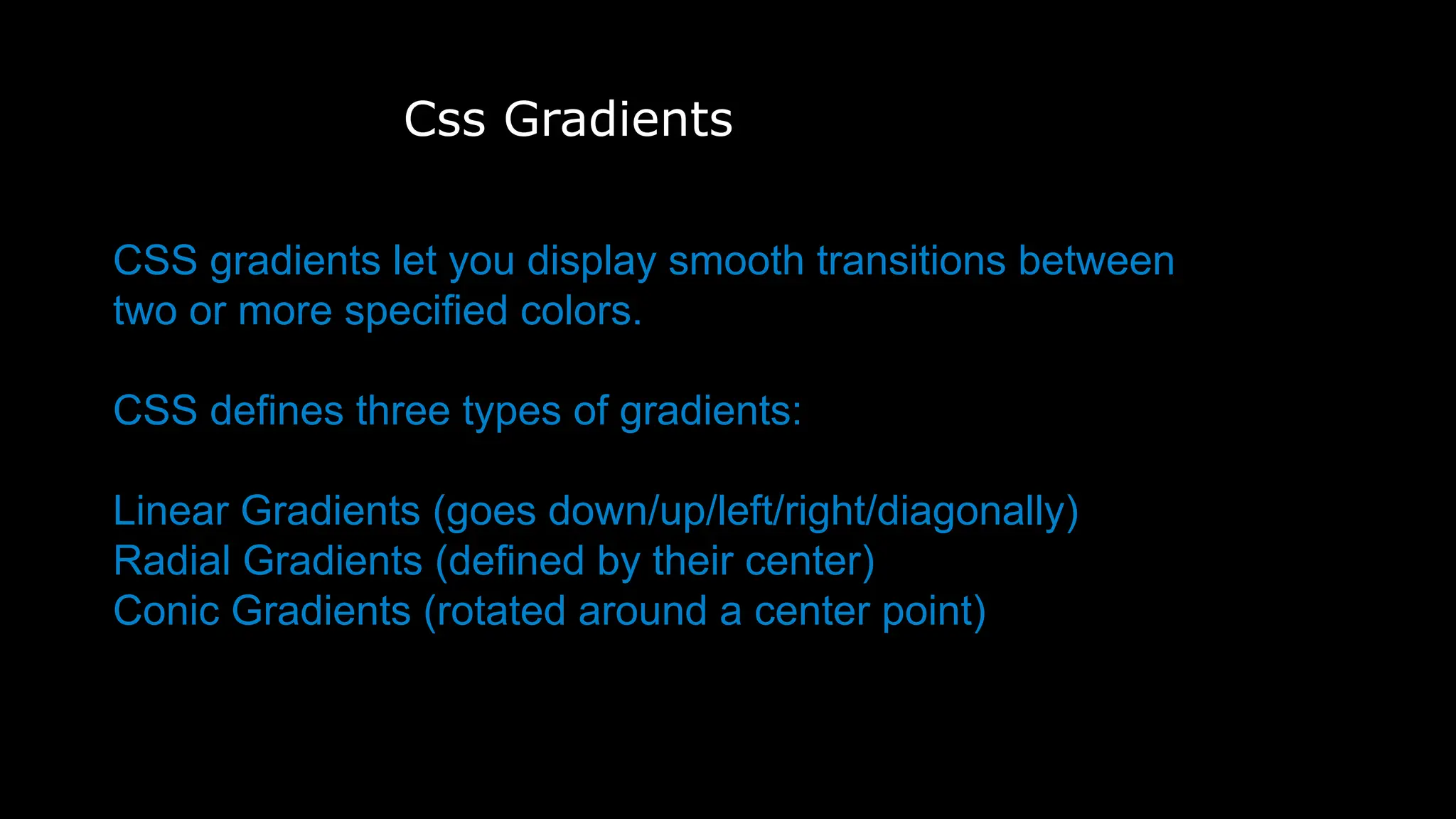 Css Gradients

CSS gradients let you display smooth transitions between two or more specified colors.

CSS defines three types of gradients:

Linear Gradients (goes down/up/left/right/diagonally)
Radial Gradients (defined by their center)
Conic Gradients (rotated around a center point)